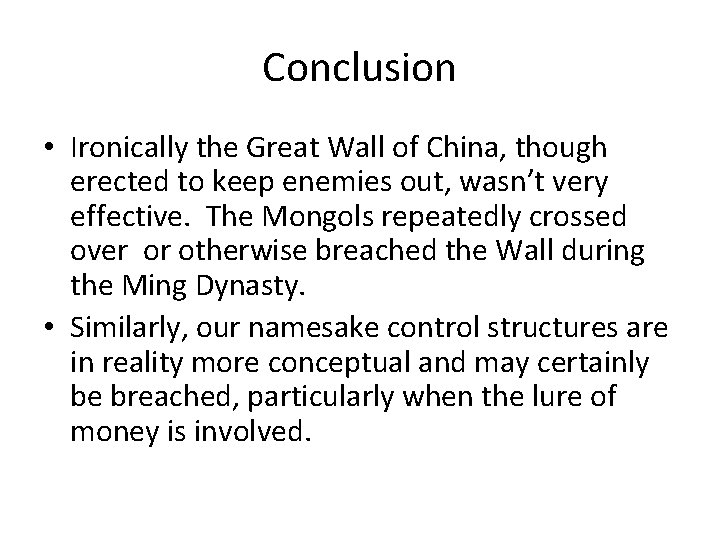 Conclusion

• Ironically the Great Wall of China, though erected to keep enemies out, wasn't very effective. The Mongols repeatedly crossed over or otherwise breached the Wall during the Ming Dynasty.
• Similarly, our namesake control structures are in reality more conceptual and may certainly be breached, particularly when the lure of money is involved.